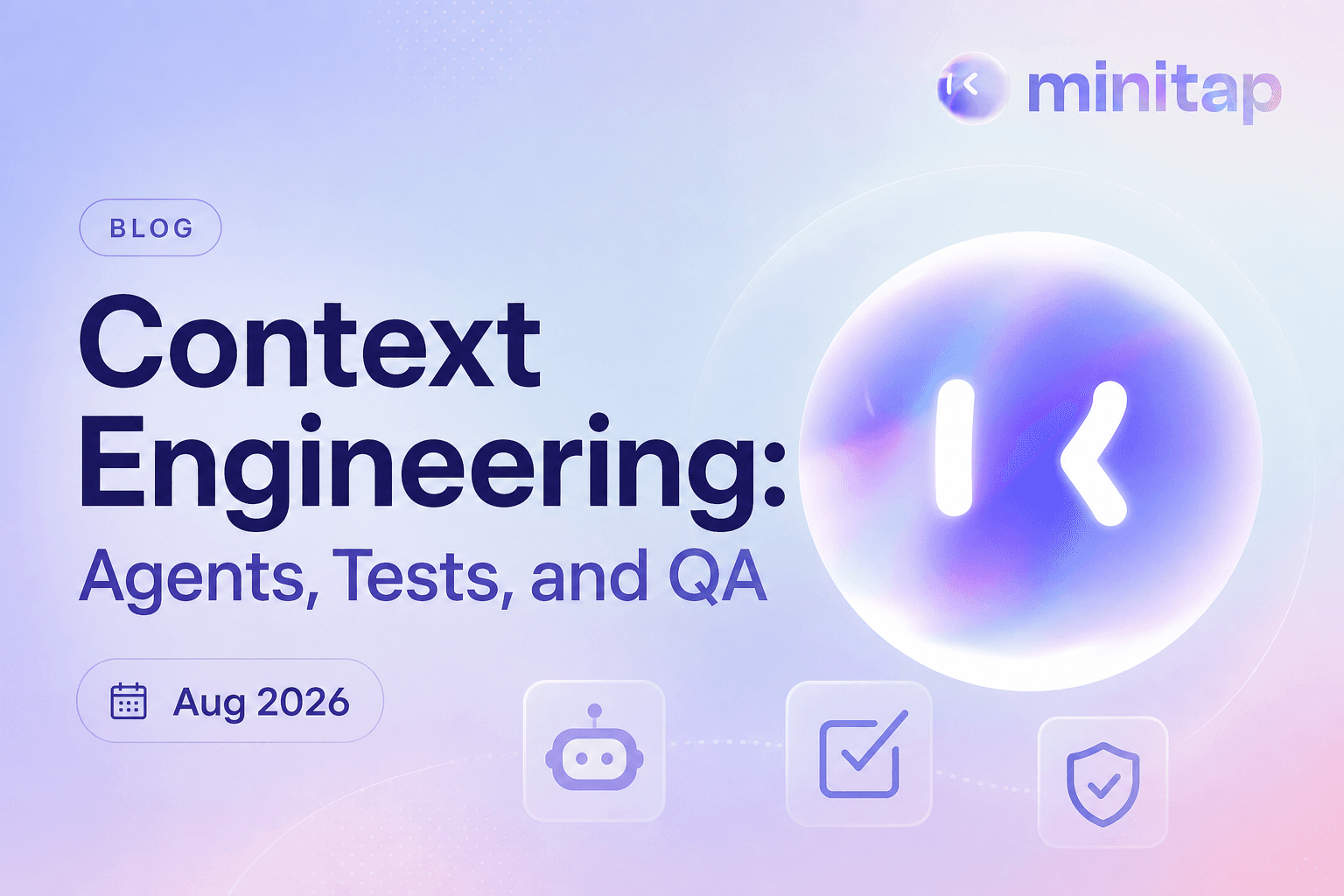 minitap

BLOG

Context Engineering:

Agents, Tests, and QA

Aug 2026